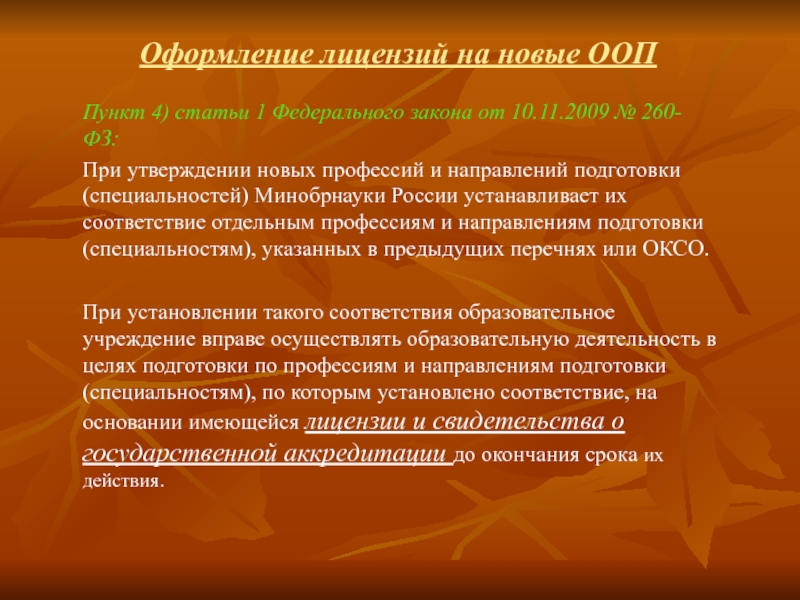 Оформление лицензий на новые ООП

Пункт 4) статьи 1 Федерального закона от 10.11.2009 № 260-ФЗ:

При утверждении новых профессий и направлений подготовки (специальностей) Минобрнауки России устанавливает их соответствие отдельным профессиям и направлениям подготовки (специальностям), указанных в предыдущих перечнях или ОКСО.

При установлении такого соответствия образовательное учреждение вправе осуществлять образовательную деятельность в целях подготовки по профессиям и направлениям подготовки (специальностям), по которым установлено соответствие, на основании имеющейся лицензии и свидетельства о государственной аккредитации до окончания срока их действия.